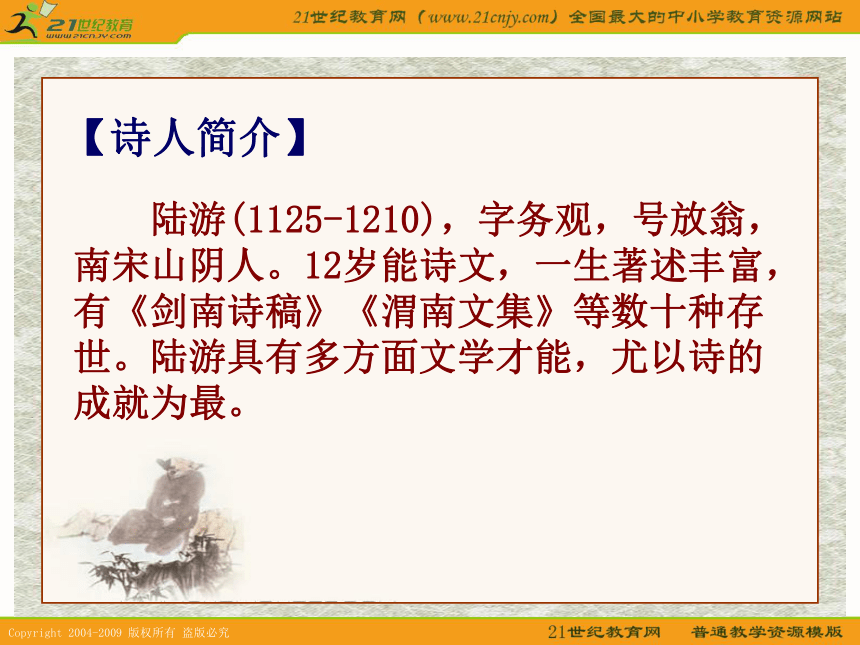 21世纪教育
www.21cnjy.com

21世纪教育网（www.21cnjy.com）全国最大的中小学教育资源网站

【诗人简介】

陆游(1125-1210)，字务观，号放翁，南宋山阴人。12岁能诗文，一生著述丰富，有《剑南诗稿》《渭南文集》等数十种存世。陆游具有多方面文学才能，尤以诗的成就为最。

Copyright 2004-2009 版权所有 盗版必究

21世纪教育网　普通教学资源模版